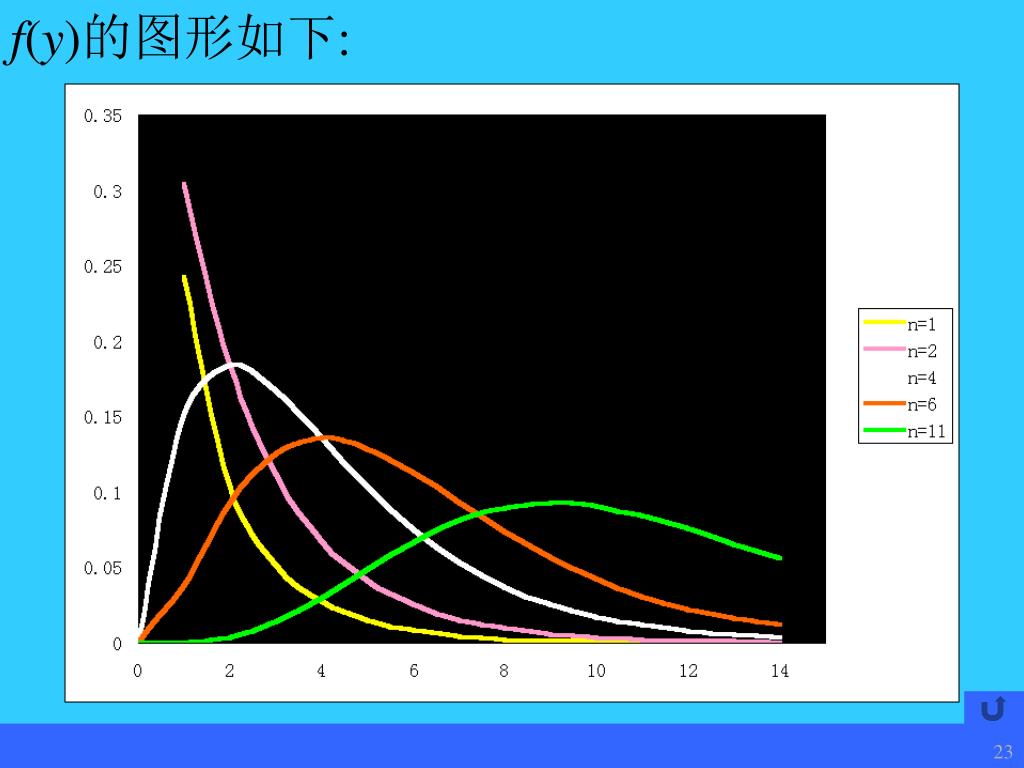 $f(y)$的图形如下:

0.35
0.3
0.25
0.2
0.15
0.1
0.05
0

0 2 4 6 8 10 12 14

n=1
n=2
n=4
n=6
n=11

23